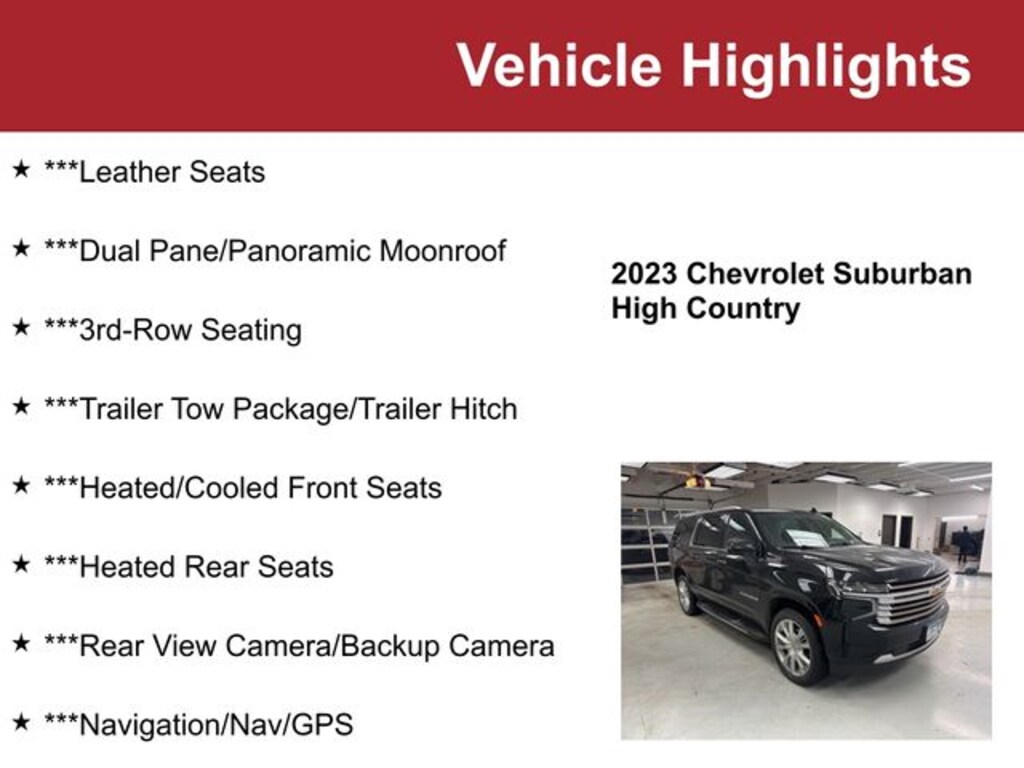 Vehicle Highlights

★ ***Leather Seats

★ ***Dual Pane/Panoramic Moonroof

★ ***3rd-Row Seating

★ ***Trailer Tow Package/Trailer Hitch

★ ***Heated/Cooled Front Seats

★ ***Heated Rear Seats

★ ***Rear View Camera/Backup Camera

★ ***Navigation/Nav/GPS

2023 Chevrolet Suburban High Country